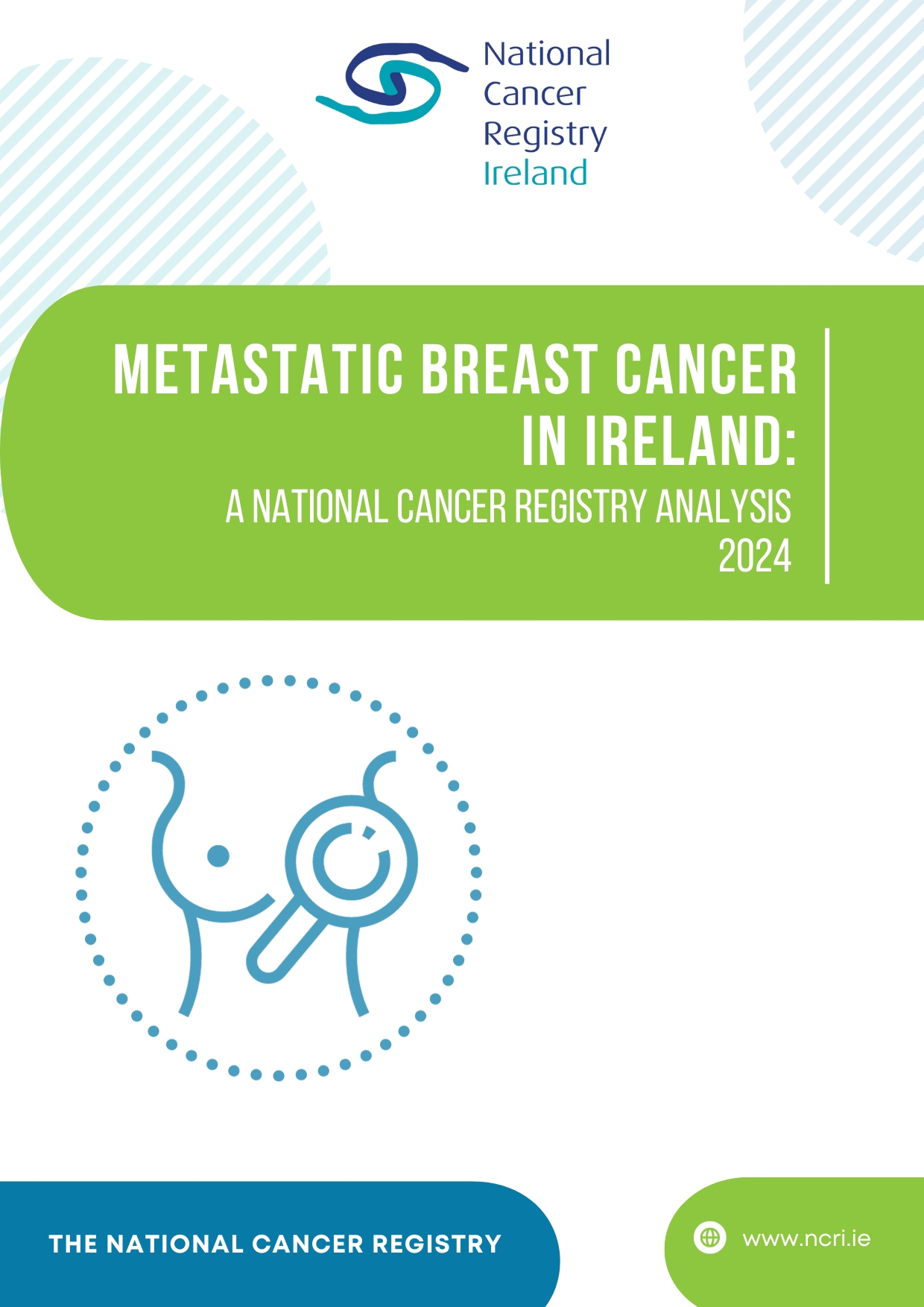 National Cancer Registry Ireland

METASTATIC BREAST CANCER IN IRELAND:
A NATIONAL CANCER REGISTRY ANALYSIS
2024

THE NATIONAL CANCER REGISTRY

www.ncri.ie